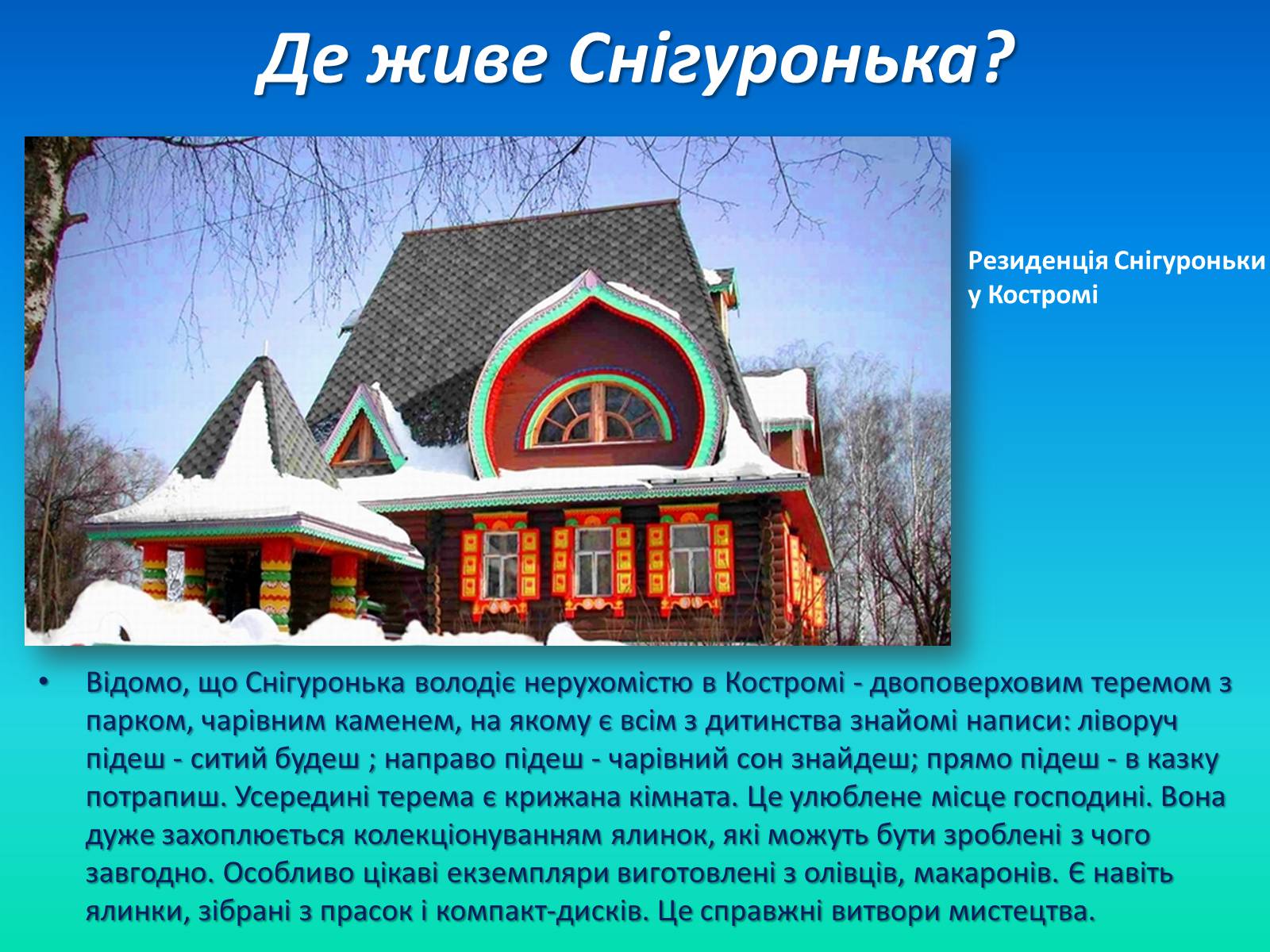 Де живе Снігуронька?

Резиденція Снігуроньки у Костромі

• Відомо, що Снігуронька володіє нерухомістю в Костромі - двоповерховим теремом з парком, чарівним каменем, на якому є всім з дитинства знайомі написи: ліворуч підеш - ситий будеш ; направо підеш - чарівний сон знайдеш; прямо підеш - в казку потрапиш. Усередині терема є крижана кімната. Це улюблене місце господині. Вона дуже захоплюється колекціонуванням ялинок, які можуть бути зроблені з чого завгодно. Особливо цікаві екземпляри виготовлені з олівців, макаронів. Є навіть ялинки, зібрані з прасок і компакт-дисків. Це справжні витвори мистецтва.